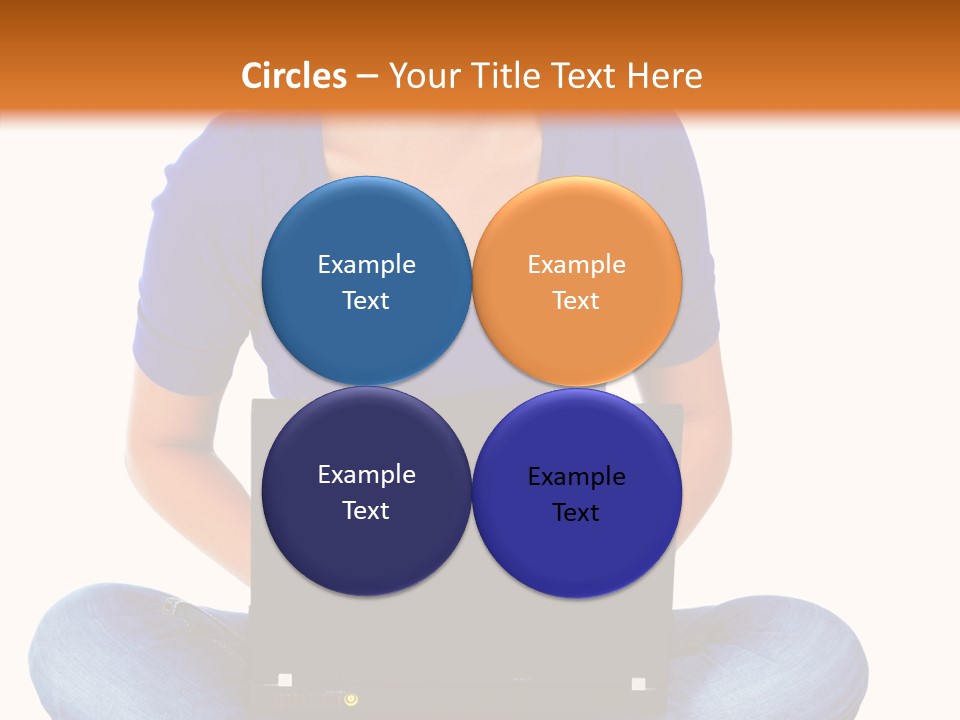 Circles – Your Title Text Here

Example Text

Example Text

Example Text

Example Text